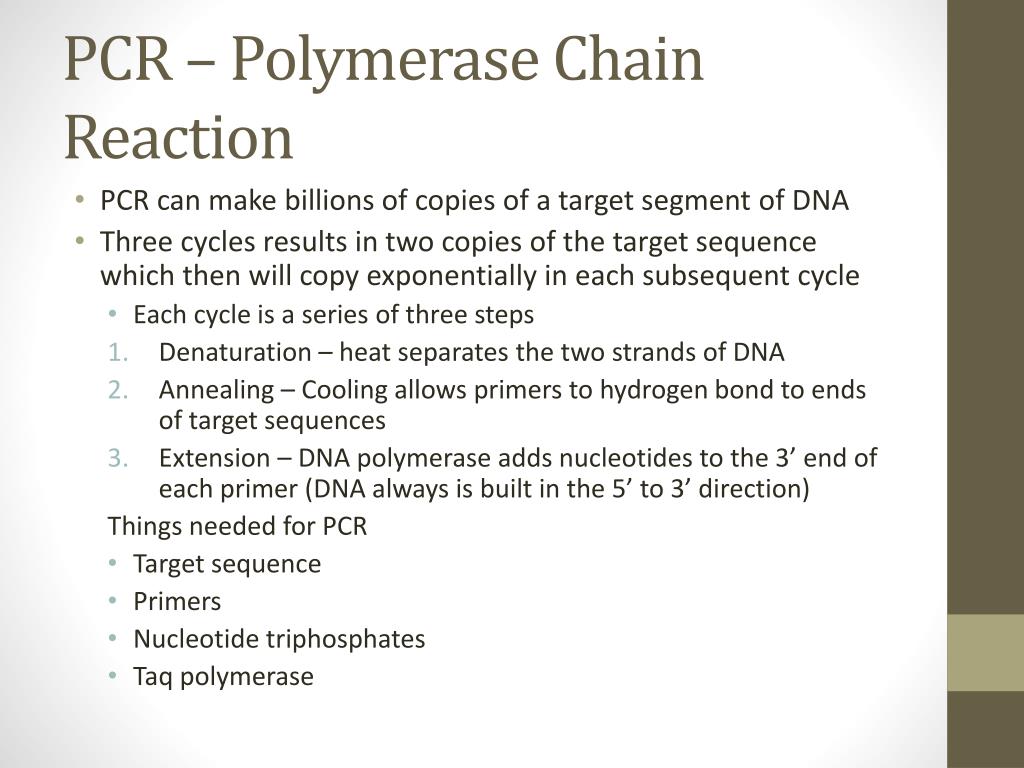 PCR – Polymerase Chain Reaction

• PCR can make billions of copies of a target segment of DNA
• Three cycles results in two copies of the target sequence which then will copy exponentially in each subsequent cycle
  • Each cycle is a series of three steps
  1. Denaturation – heat separates the two strands of DNA
  2. Annealing – Cooling allows primers to hydrogen bond to ends of target sequences
  3. Extension – DNA polymerase adds nucleotides to the 3’ end of each primer (DNA always is built in the 5’ to 3’ direction)

Things needed for PCR
  • Target sequence
  • Primers
  • Nucleotide triphosphates
  • Taq polymerase